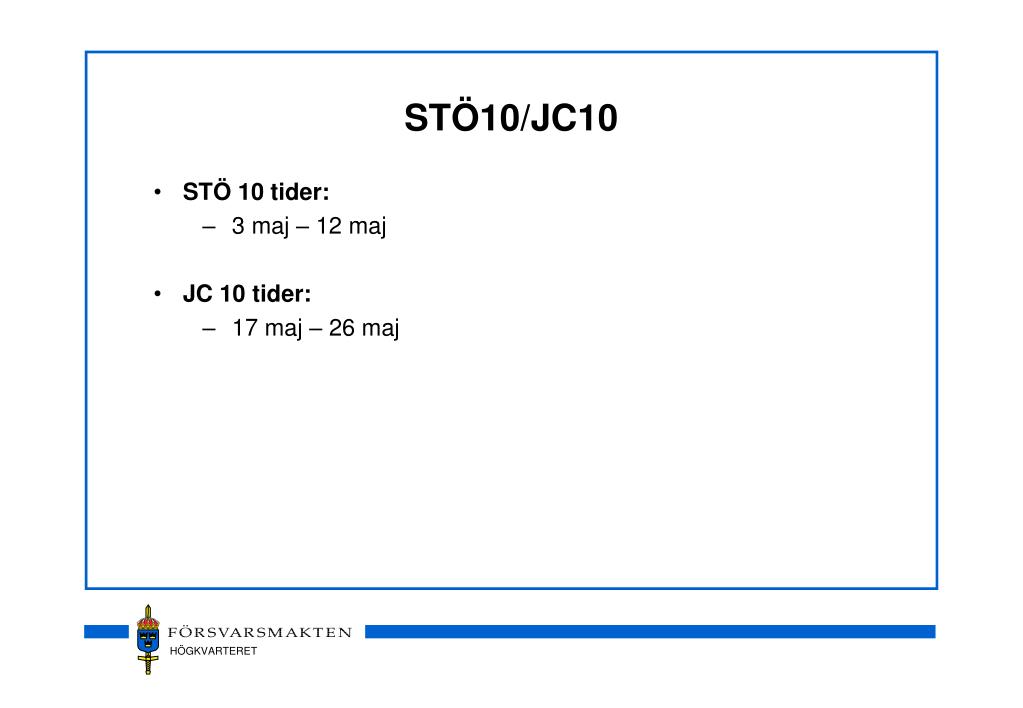 STÖ10/JC10

• STÖ 10 tider:
– 3 maj – 12 maj

• JC 10 tider:
– 17 maj – 26 maj

FÖRSVARSMAKTEN
HÖGKVARTERET